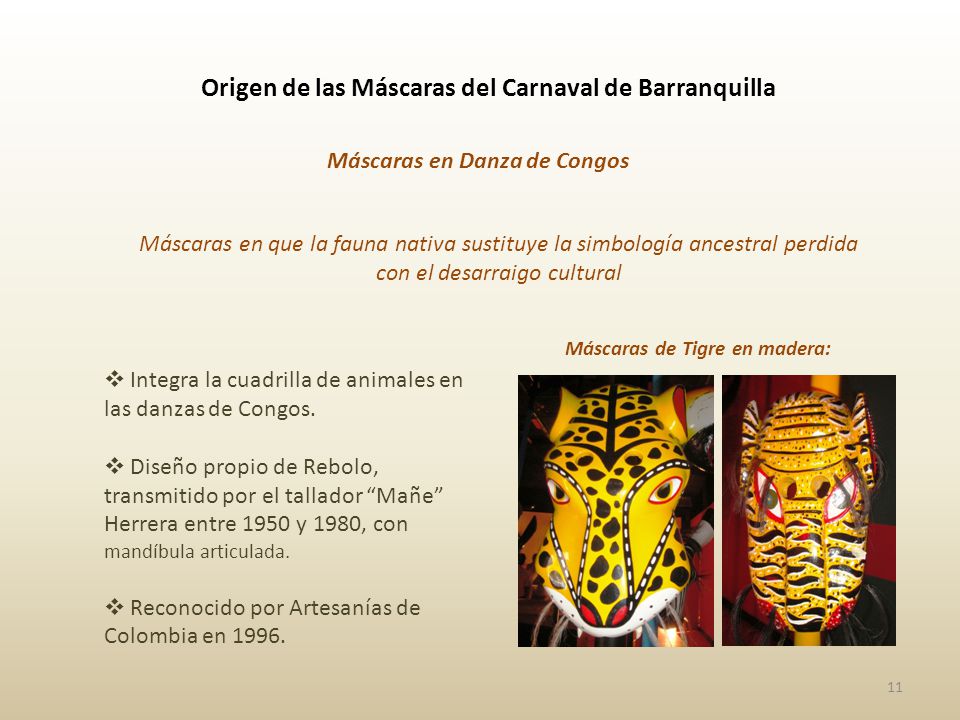 Origen de las Máscaras del Carnaval de Barranquilla

Máscaras en Danza de Congos

Máscaras en que la fauna nativa sustituye la simbología ancestral perdida con el desarraigo cultural

❖ Integra la cuadrilla de animales en las danzas de Congos.

❖ Diseño propio de Rebolo, transmitido por el tallador "Mañe" Herrera entre 1950 y 1980, con mandíbula articulada.

❖ Reconocido por Artesanías de Colombia en 1996.

Máscaras de Tigre en madera:

11